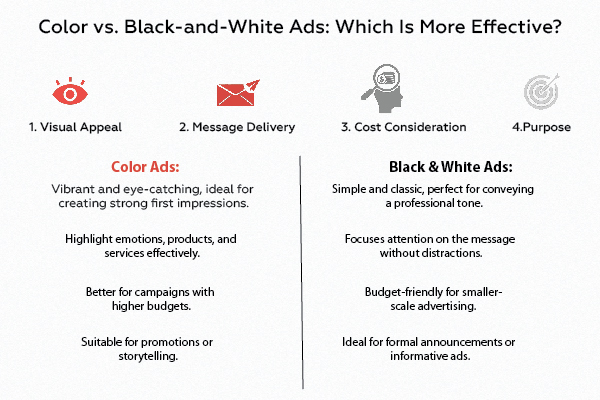 Color vs. Black-and-White Ads: Which Is More Effective?

1. Visual Appeal

2. Message Delivery

3. Cost Consideration

4.Purpose

Color Ads:

Vibrant and eye-catching, ideal for creating strong first impressions.

Highlight emotions, products, and services effectively.

Better for campaigns with higher budgets.

Suitable for promotions or storytelling.

Black & White Ads:

Simple and classic, perfect for conveying a professional tone.

Focuses attention on the message without distractions.

Budget-friendly for smaller-scale advertising.

Ideal for formal announcements or informative ads.